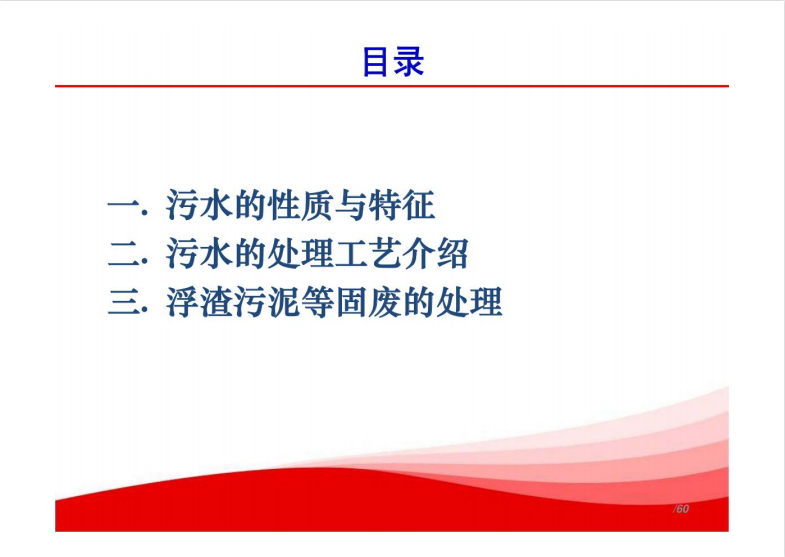 目录

一. 污水的性质与特征
二. 污水的处理工艺介绍
三. 浮渣污泥等固废的处理

/60